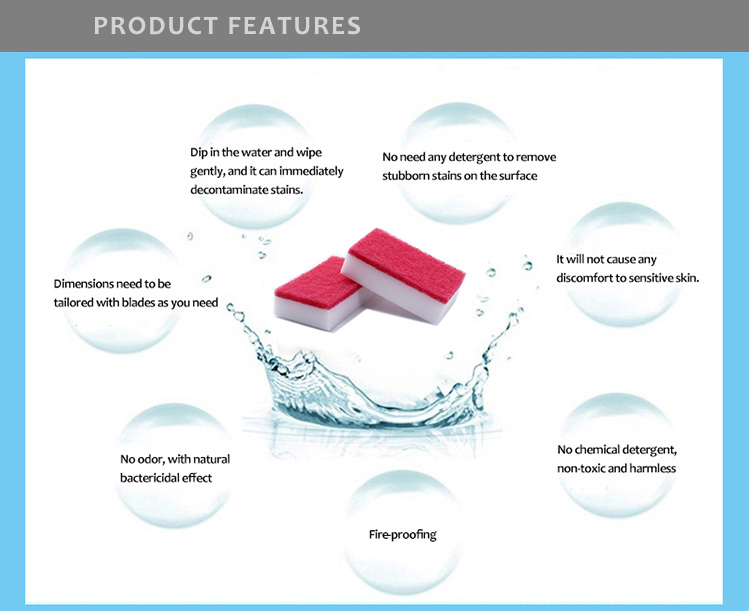 PRODUCT FEATURES

Dip in the water and wipe gently, and it can immediately decontaminate stains.

No need any detergent to remove stubborn stains on the surface

Dimensions need to be tailored with blades as you need

It will not cause any discomfort to sensitive skin.

No odor, with natural bactericidal effect

No chemical detergent, non-toxic and harmless

Fire-proofing